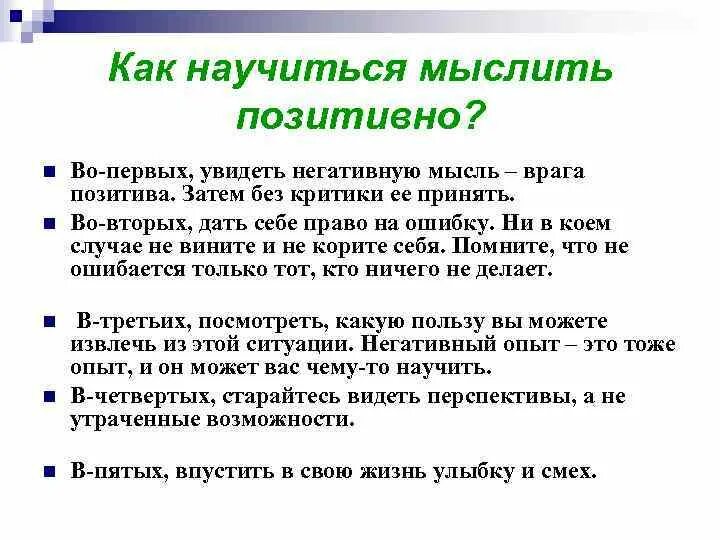 Как научиться мыслить позитивно?

Во-первых, увидеть негативную мысль – врага позитива. Затем без критики ее принять.

Во-вторых, дать себе право на ошибку. Ни в коем случае не вините и не корите себя. Помните, что не ошибается только тот, кто ничего не делает.

В-третьих, посмотреть, какую пользу вы можете извлечь из этой ситуации. Негативный опыт – это тоже опыт, и он может вас чему-то научить.

В-четвертых, старайтесь видеть перспективы, а не утраченные возможности.

В-пятых, впустить в свою жизнь улыбку и смех.